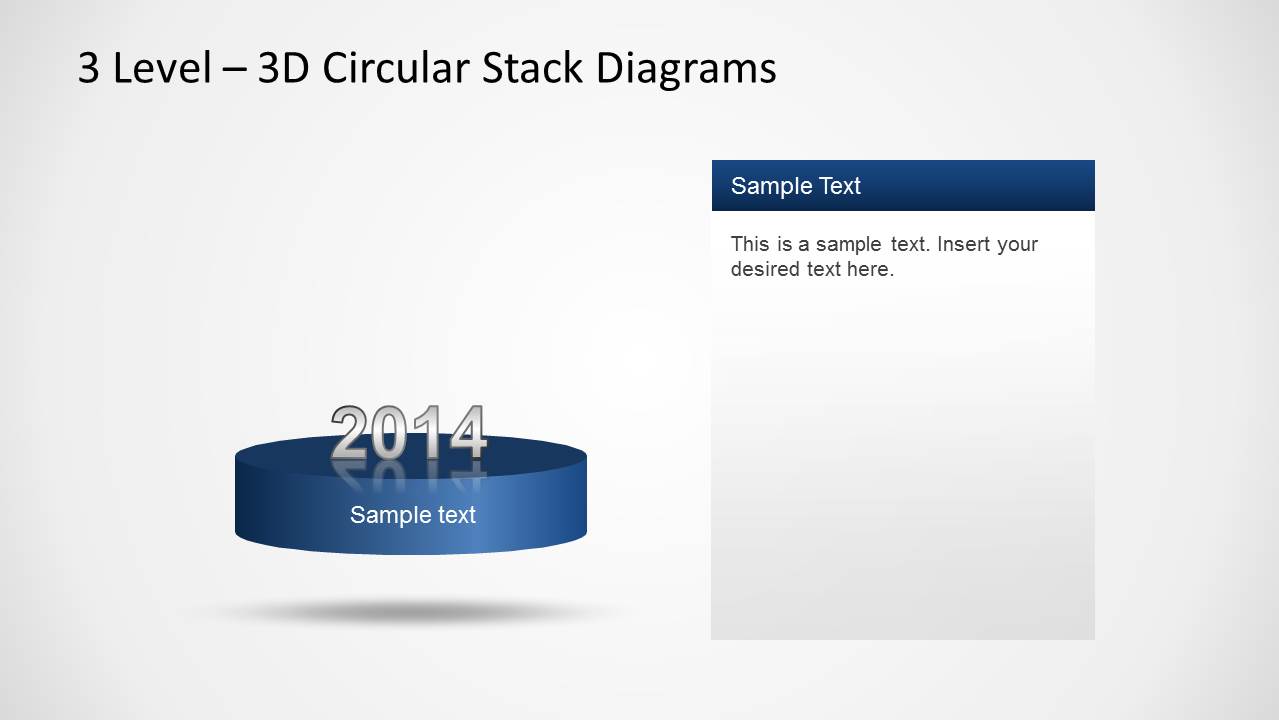 3 Level – 3D Circular Stack Diagrams

2014

Sample text

Sample Text

This is a sample text. Insert your desired text here.